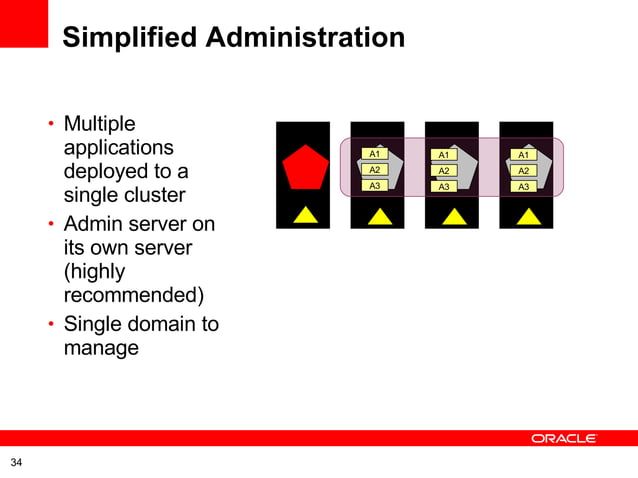 Simplified Administration

• Multiple applications deployed to a single cluster
• Admin server on its own server (highly recommended)
• Single domain to manage

A1
A2
A3
A1
A2
A3
A1
A2
A3

ORACLE

34